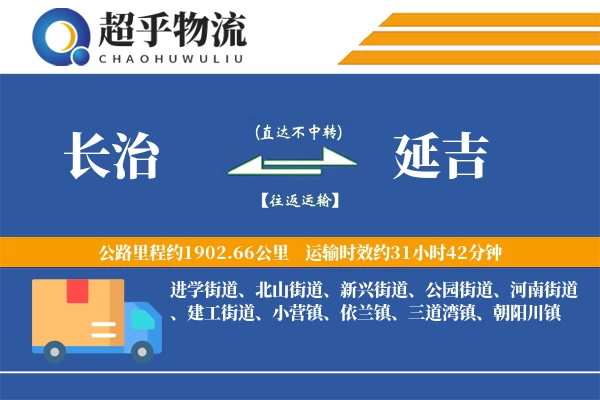 超乎物流
CHAOHUWULIU

长治

(直达不中转)

【往返运输】

延吉

公路里程约1902.66公里　运输时效约31小时42分钟

进学街道、北山街道、新兴街道、公园街道、河南街道、建工街道、小营镇、依兰镇、三道湾镇、朝阳川镇